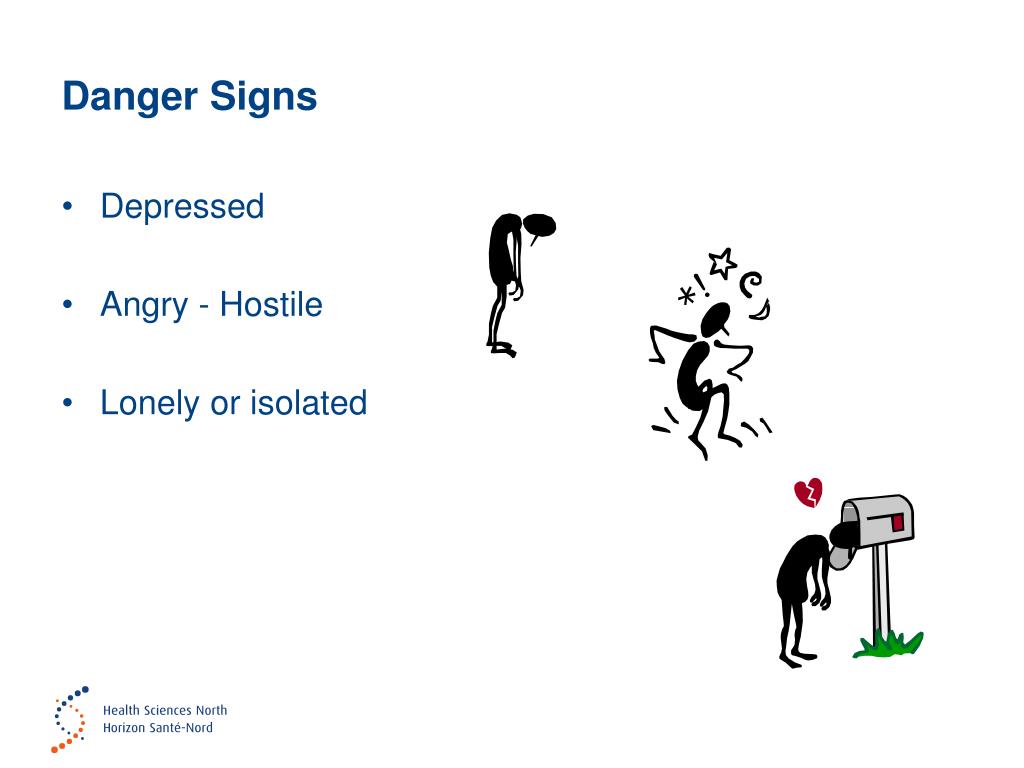 Danger Signs

• Depressed

• Angry - Hostile

• Lonely or isolated

Health Sciences North
Horizon Santé-Nord